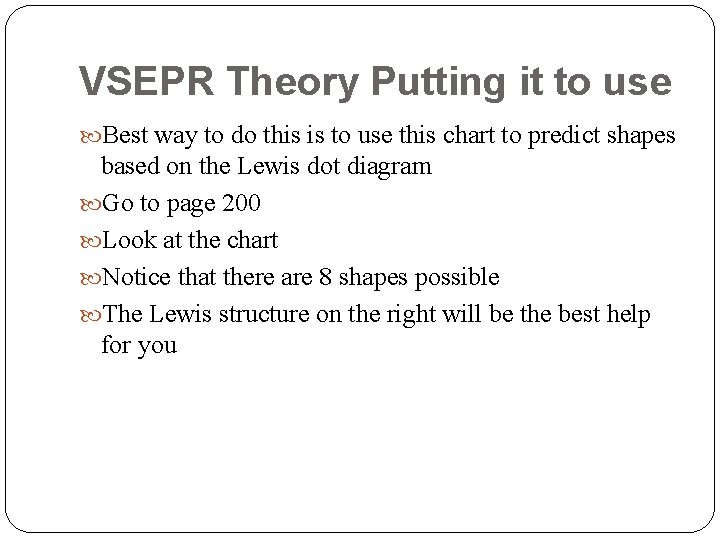 VSEPR Theory Putting it to use

Best way to do this is to use this chart to predict shapes based on the Lewis dot diagram

Go to page 200

Look at the chart

Notice that there are 8 shapes possible

The Lewis structure on the right will be the best help for you